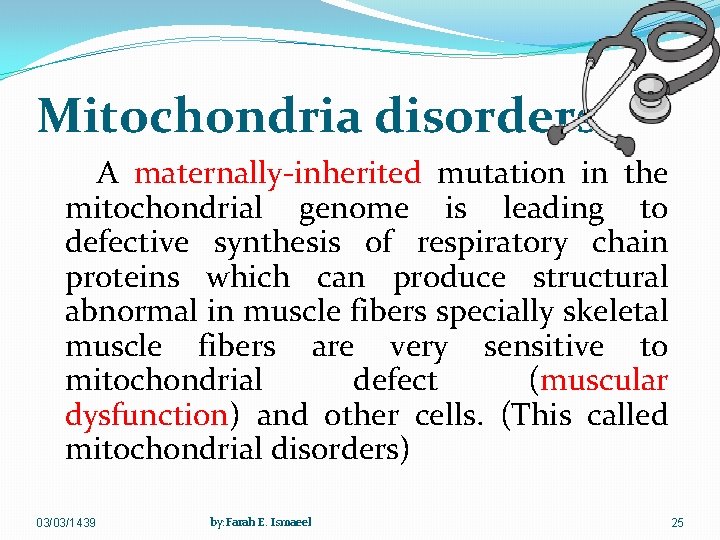 Mitochondria disorders

A maternally-inherited mutation in the mitochondrial genome is leading to defective synthesis of respiratory chain proteins which can produce structural abnormal in muscle fibers specially skeletal muscle fibers are very sensitive to mitochondrial defect (muscular dysfunction) and other cells. (This called mitochondrial disorders)

03/03/1439 by:Farah E. Ismaeel 25